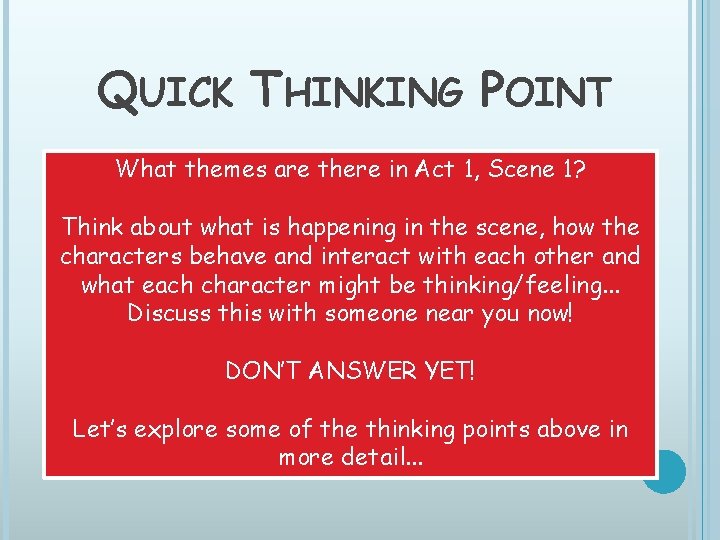 QUICK THINKING POINT

What themes are there in Act 1, Scene 1?

Think about what is happening in the scene, how the characters behave and interact with each other and what each character might be thinking/feeling... Discuss this with someone near you now!

DON'T ANSWER YET!

Let's explore some of the thinking points above in more detail...